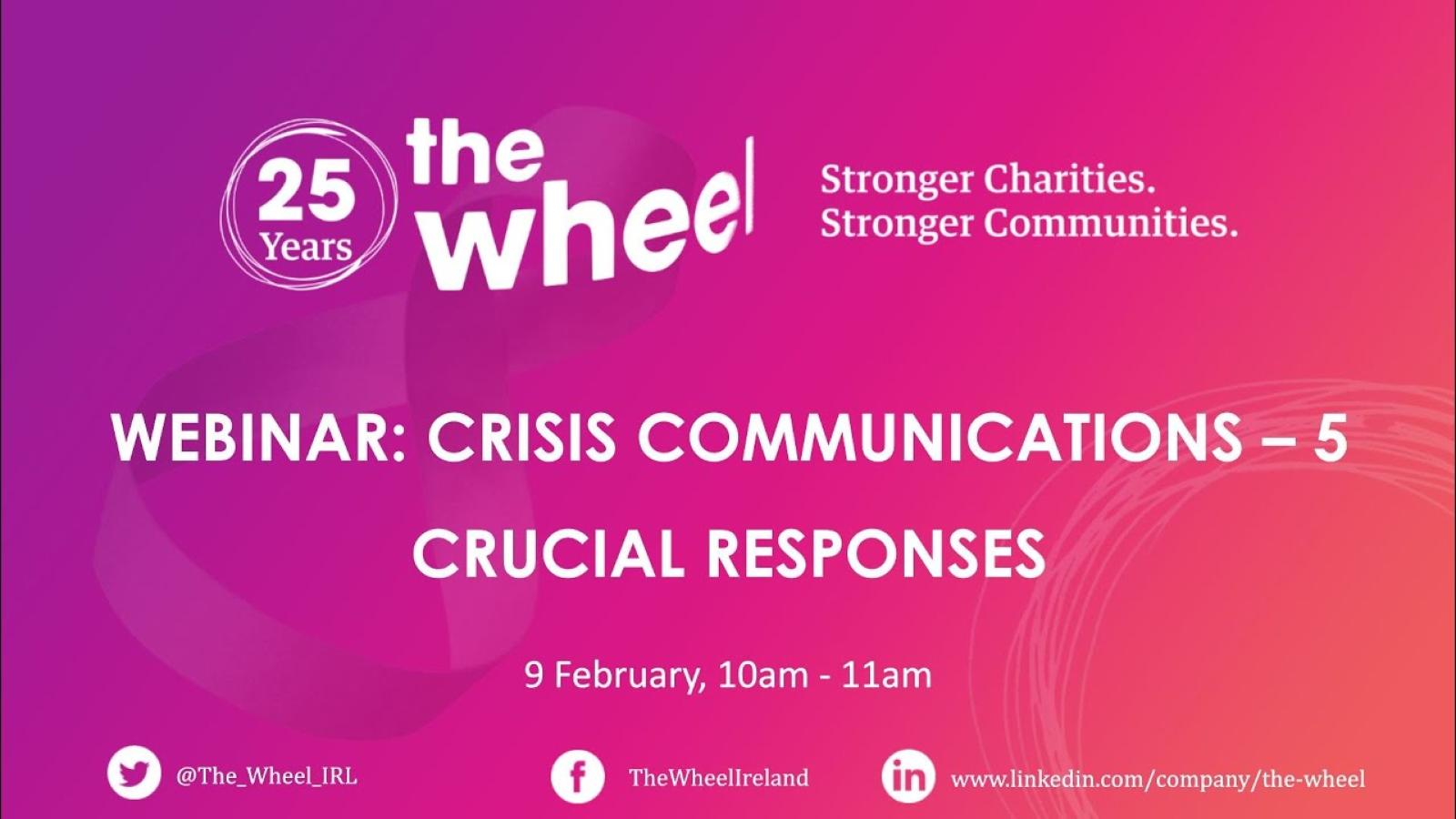 25 Years

the wheel

Stronger Charities.
Stronger Communities.

WEBINAR: CRISIS COMMUNICATIONS – 5 CRUCIAL RESPONSES

9 February, 10am - 11am

@The_Wheel_IRL

TheWheelIreland

www.linkedin.com/company/the-wheel